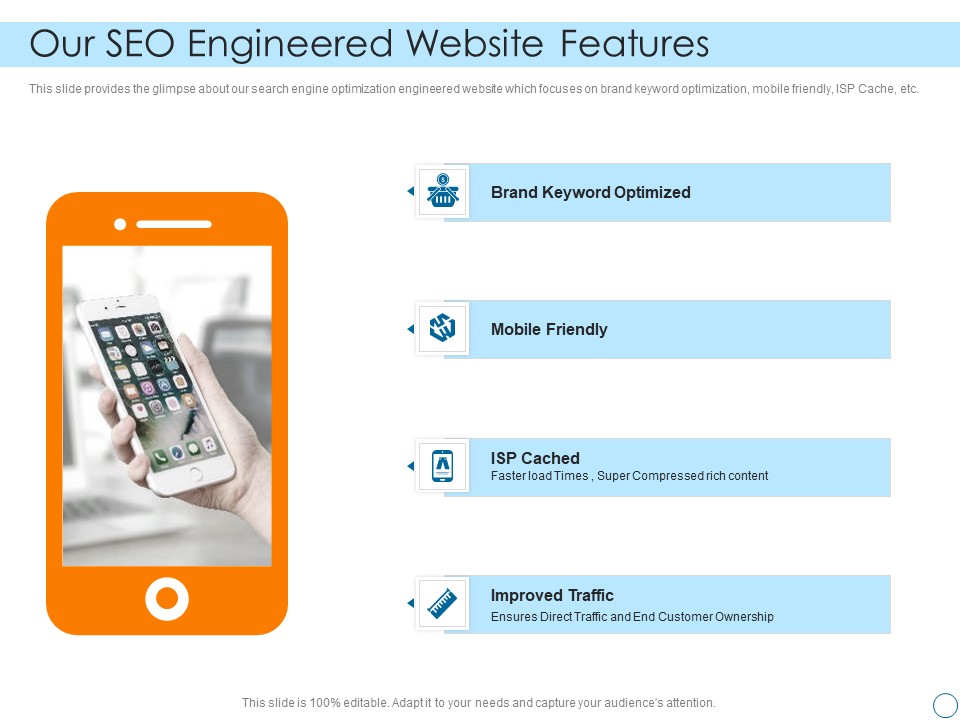 Our SEO Engineered Website Features

This slide provides the glimpse about our search engine optimization engineered website which focuses on brand keyword optimization, mobile friendly, ISP Cache, etc.

Brand Keyword Optimized

Mobile Friendly

ISP Cached
Faster load Times , Super Compressed rich content

Improved Traffic
Ensures Direct Traffic and End Customer Ownership

This slide is 100% editable. Adapt it to your needs and capture your audience's attention.